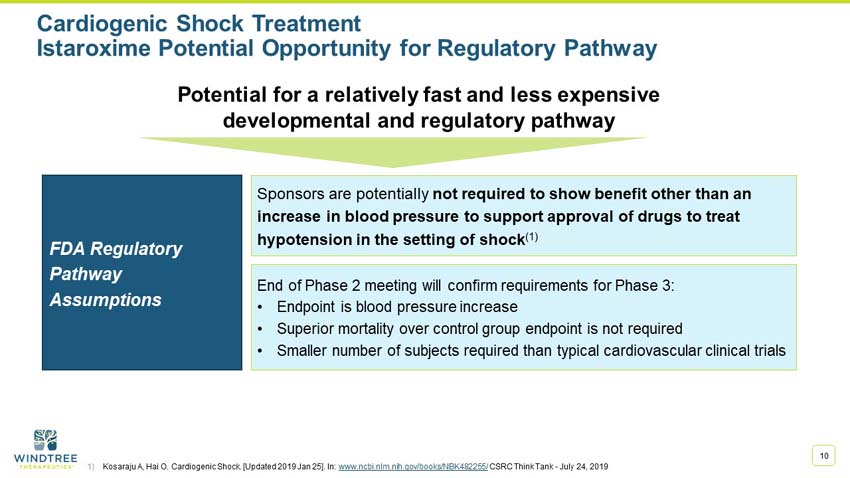 Cardiogenic Shock Treatment
Istaroxime Potential Opportunity for Regulatory Pathway

Potential for a relatively fast and less expensive developmental and regulatory pathway

FDA Regulatory Pathway Assumptions

Sponsors are potentially not required to show benefit other than an increase in blood pressure to support approval of drugs to treat hypotension in the setting of shock$^{(1)}$

End of Phase 2 meeting will confirm requirements for Phase 3:
• Endpoint is blood pressure increase
• Superior mortality over control group endpoint is not required
• Smaller number of subjects required than typical cardiovascular clinical trials

WINDTREE THERAPEUTICS

1) Kosaraju A, Hai O. Cardiogenic Shock. [Updated 2019 Jan 25]. In: www.ncbi.nlm.nih.gov/books/NBK482255/ CSRC Think Tank - July 24, 2019

10